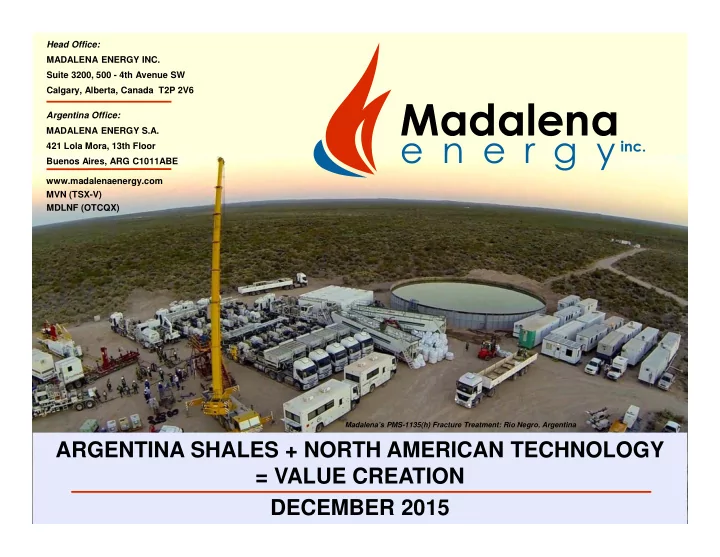 Head Office:
MADALENA ENERGY INC.
Suite 3200, 500 - 4th Avenue SW
Calgary, Alberta, Canada T2P 2V6

Argentina Office:
MADALENA ENERGY S.A.
421 Lola Mora, 13th Floor
Buenos Aires, ARG C1011ABE

www.madalenaenergy.com
MVN (TSX-V)
MDLNF (OTCQX)

Madalena energy inc.

Madalena's PMS-1135(h) Fracture Treatment: Rio Negro, Argentina

ARGENTINA SHALES + NORTH AMERICAN TECHNOLOGY = VALUE CREATION

DECEMBER 2015